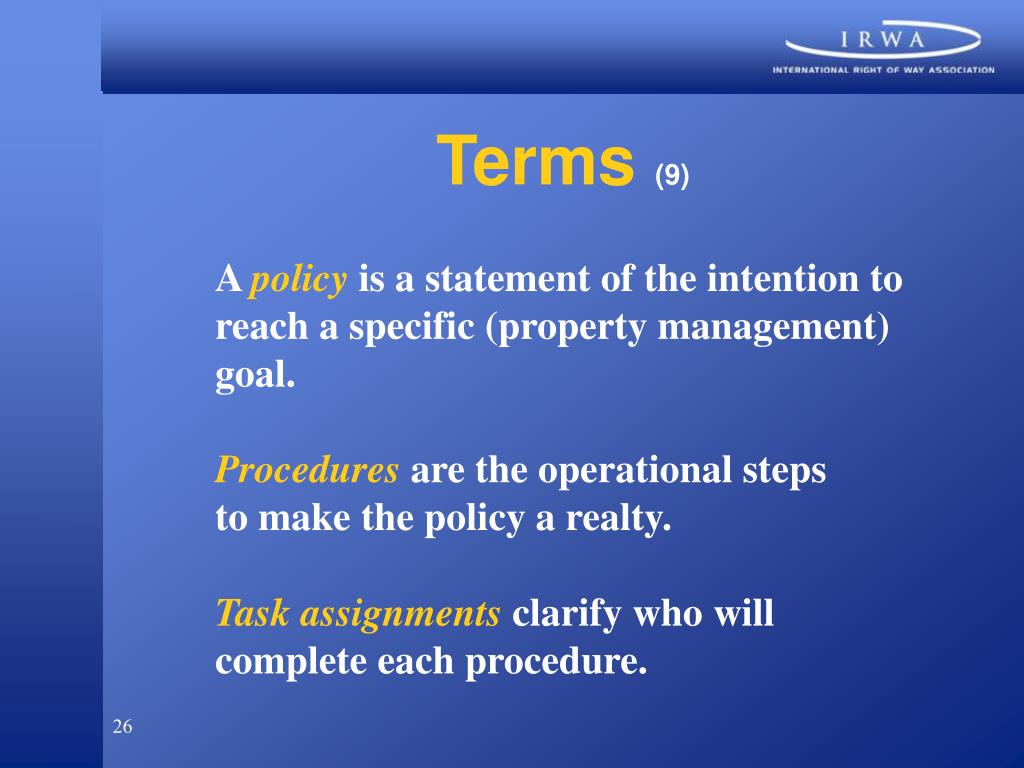 IRWA
INTERNATIONAL RIGHT OF WAY ASSOCIATION

Terms (9)

A policy is a statement of the intention to reach a specific (property management) goal.

Procedures are the operational steps to make the policy a realty.

Task assignments clarify who will complete each procedure.

26